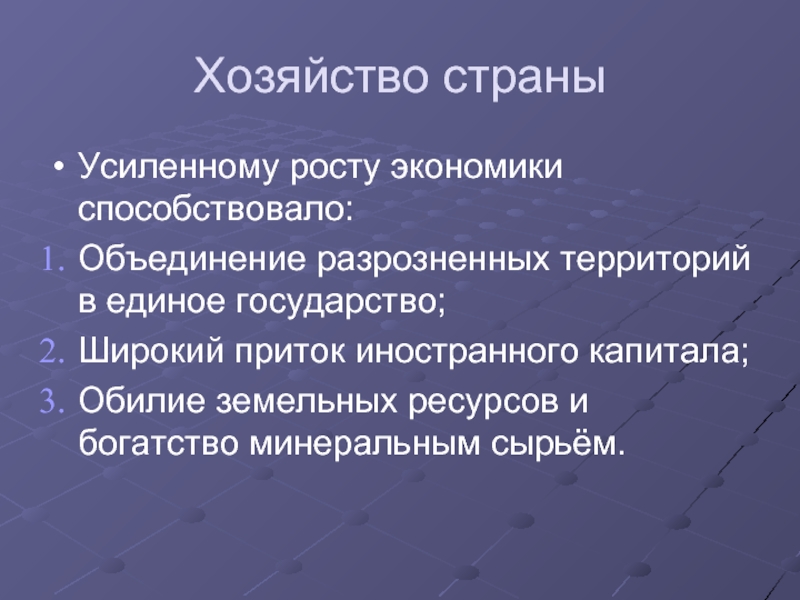 Хозяйство страны

• Усиленному росту экономики способствовало:

1. Объединение разрозненных территорий в единое государство;
2. Широкий приток иностранного капитала;
3. Обилие земельных ресурсов и богатство минеральным сырьём.